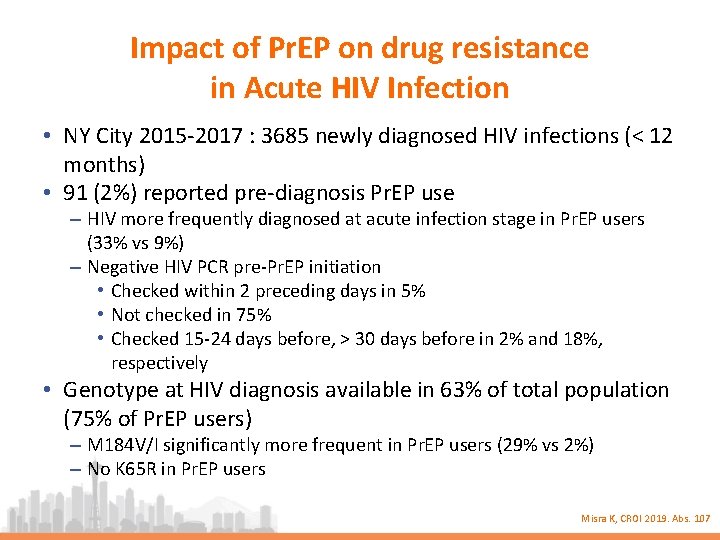 Impact of PrEP on drug resistance in Acute HIV Infection

• NY City 2015-2017 : 3685 newly diagnosed HIV infections (< 12 months)
• 91 (2%) reported pre-diagnosis PrEP use
– HIV more frequently diagnosed at acute infection stage in PrEP users (33% vs 9%)
– Negative HIV PCR pre-PrEP initiation
• Checked within 2 preceding days in 5%
• Not checked in 75%
• Checked 15-24 days before, > 30 days before in 2% and 18%, respectively
• Genotype at HIV diagnosis available in 63% of total population (75% of PrEP users)
– M184V/I significantly more frequent in PrEP users (29% vs 2%)
– No K65R in PrEP users

Misra K, CROI 2019. Abs. 107